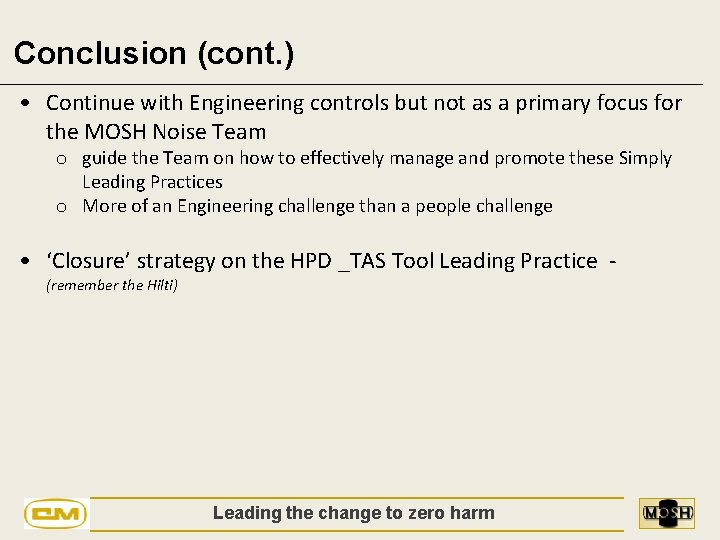 Conclusion (cont.)

• Continue with Engineering controls but not as a primary focus for the MOSH Noise Team
o guide the Team on how to effectively manage and promote these Simply Leading Practices
o More of an Engineering challenge than a people challenge

• ‘Closure’ strategy on the HPD _TAS Tool Leading Practice -
(remember the Hilti)

CM

Leading the change to zero harm

MOSH